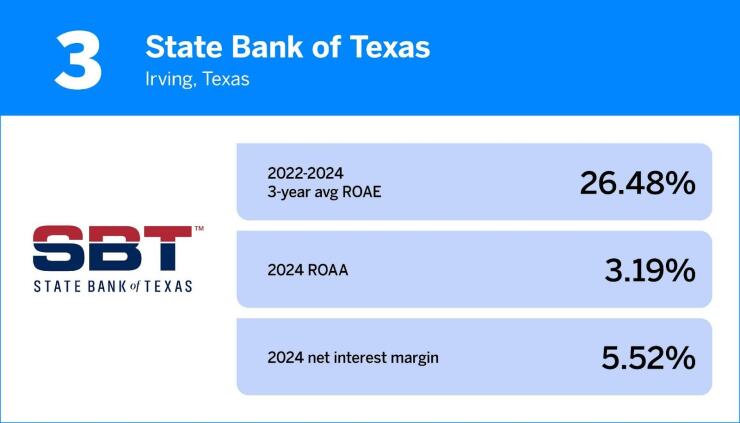 3

State Bank of Texas

Irving, Texas

SBT™

STATE BANK of TEXAS

2022-2024
3-year avg ROAE

26.48%

2024 ROAA

3.19%

2024 net interest margin

5.52%